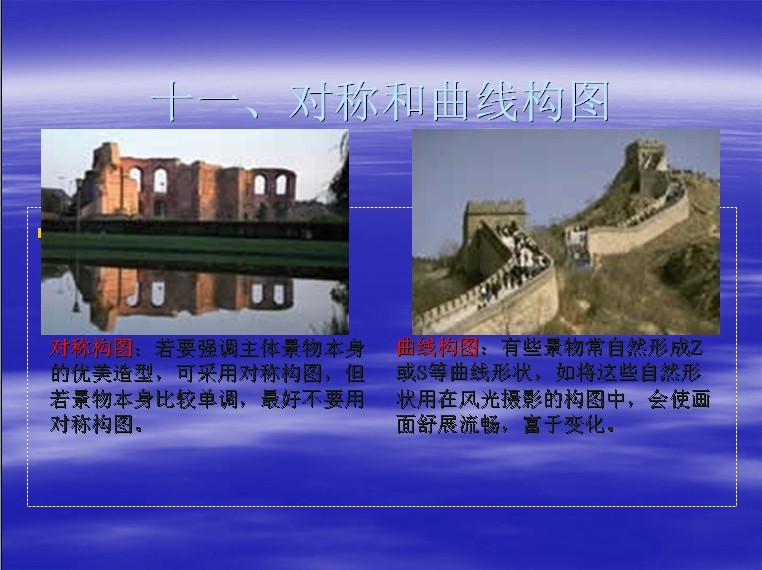 十一、对称和曲线构图

对称构图：若要强调主体景物本身的优美造型，可采用对称构图，但若景物本身比较单调，最好不要用对称构图。

曲线构图：有些景物常自然形成Z或S等曲线形状，如将这些自然形状用在风光摄影的构图中，会使画面舒展流畅，富于变化。